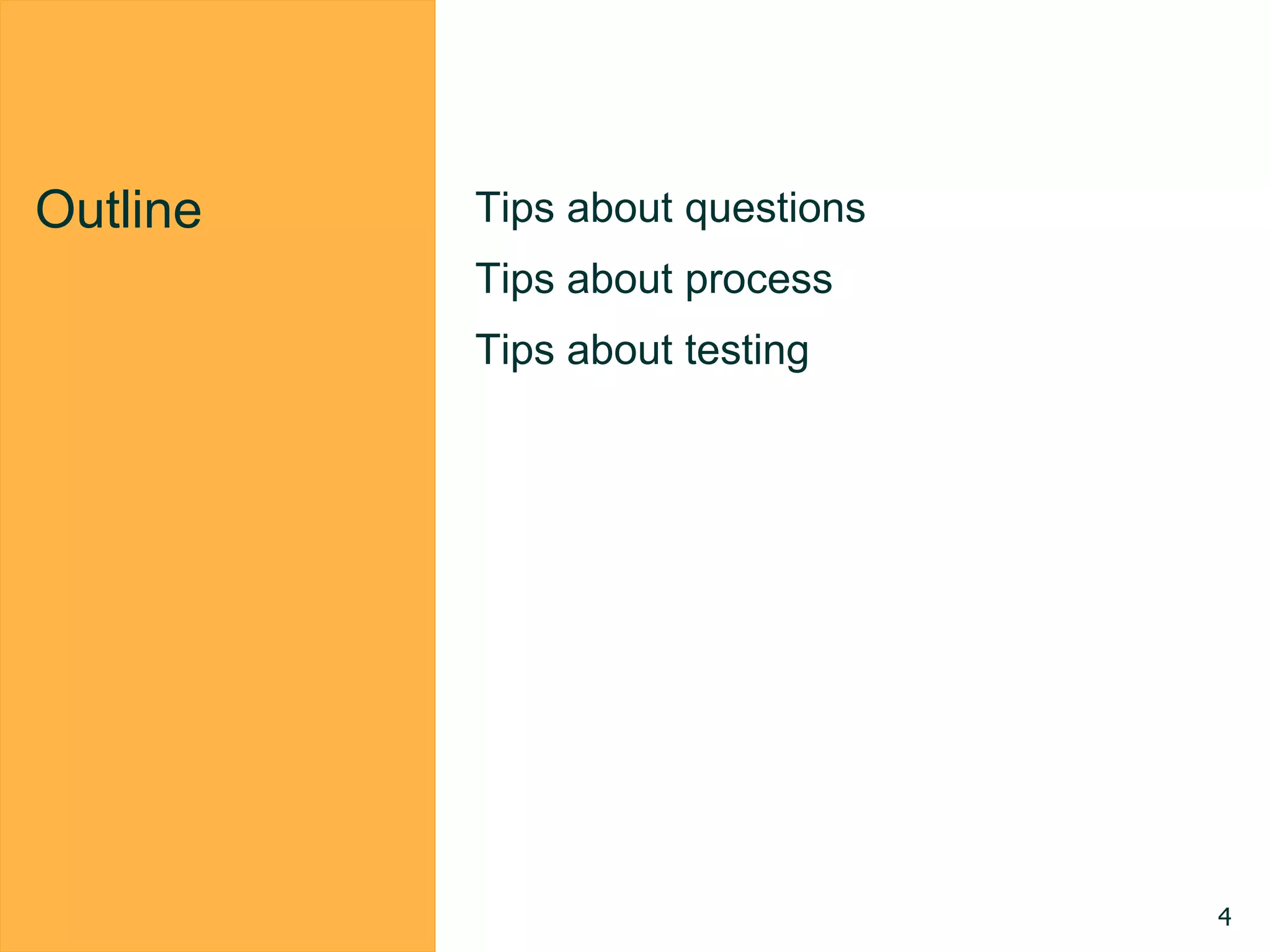 Outline

Tips about questions

Tips about process

Tips about testing

4